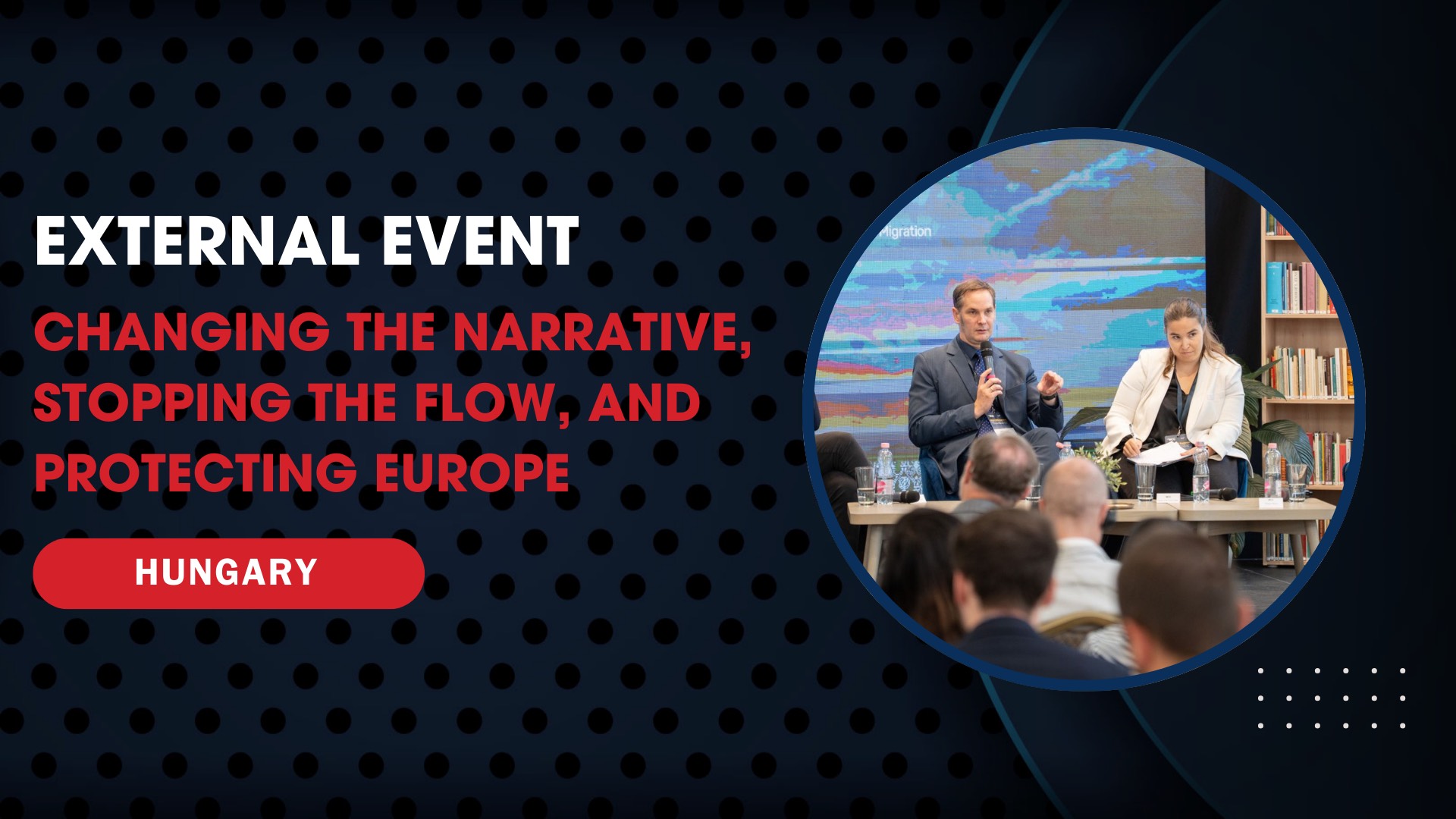 EXTERNAL EVENT

CHANGING THE NARRATIVE, STOPPING THE FLOW, AND PROTECTING EUROPE

HUNGARY

Migration